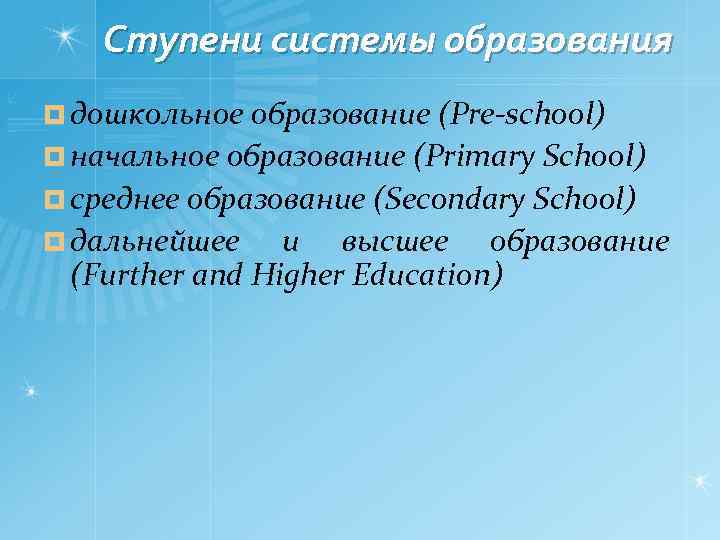 Ступени системы образования

дошкольное образование (Pre-school)
начальное образование (Primary School)
среднее образование (Secondary School)
дальнейшее и высшее образование (Further and Higher Education)